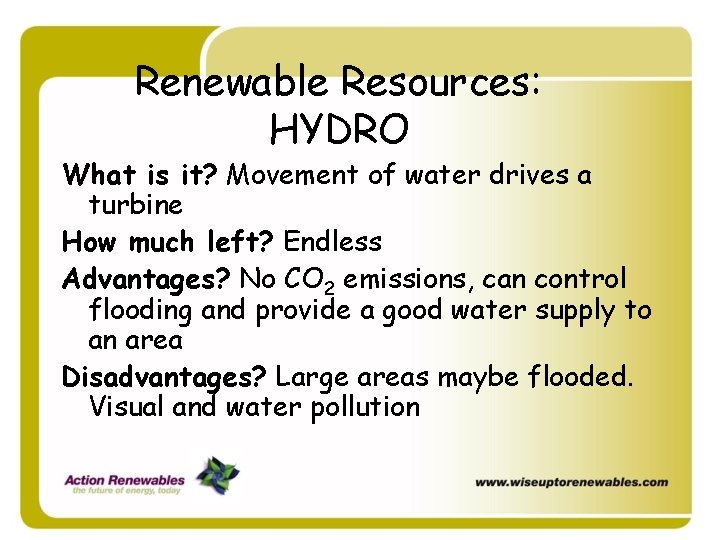 Renewable Resources: HYDRO

What is it? Movement of water drives a turbine

How much left? Endless

Advantages? No $CO_2$ emissions, can control flooding and provide a good water supply to an area

Disadvantages? Large areas maybe flooded. Visual and water pollution

Action Renewables
the future of energy, today

www.wiseuptorenewables.com